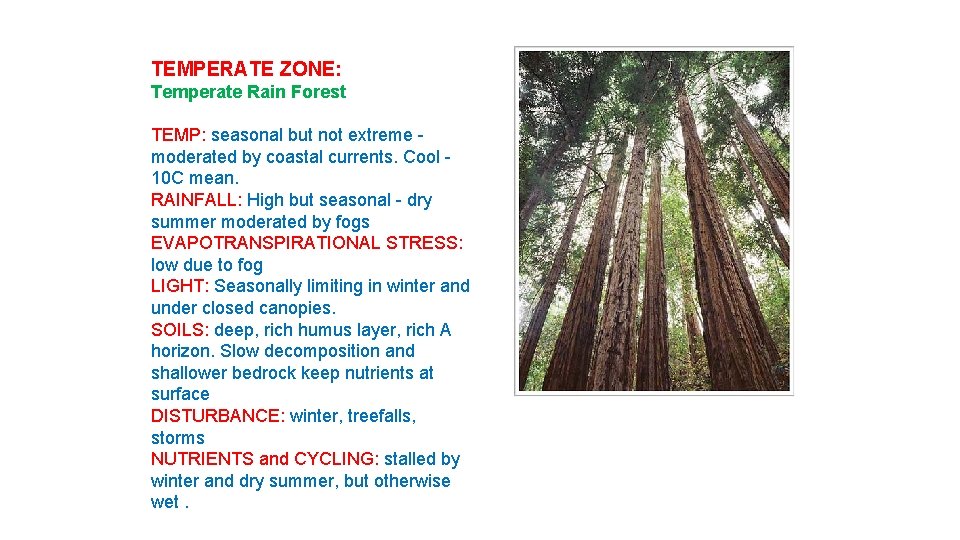 TEMPERATE ZONE:
Temperate Rain Forest

TEMP: seasonal but not extreme - moderated by coastal currents. Cool - 10C mean.
RAINFALL: High but seasonal - dry summer moderated by fogs
EVAPOTRANSPIRATIONAL STRESS: low due to fog
LIGHT: Seasonally limiting in winter and under closed canopies.
SOILS: deep, rich humus layer, rich A horizon. Slow decomposition and shallower bedrock keep nutrients at surface
DISTURBANCE: winter, treefalls, storms
NUTRIENTS and CYCLING: stalled by winter and dry summer, but otherwise wet .